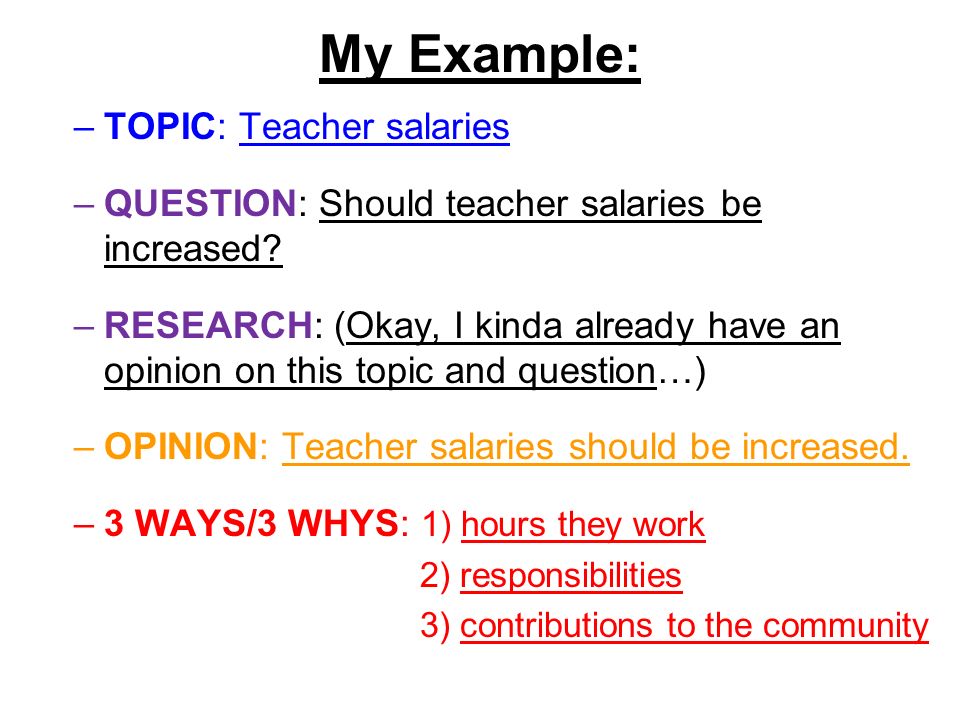 My Example:

– TOPIC: Teacher salaries

– QUESTION: Should teacher salaries be increased?

– RESEARCH: (Okay, I kinda already have an opinion on this topic and question…)

– OPINION: Teacher salaries should be increased.

– 3 WAYS/3 WHYS: 1) hours they work
2) responsibilities
3) contributions to the community